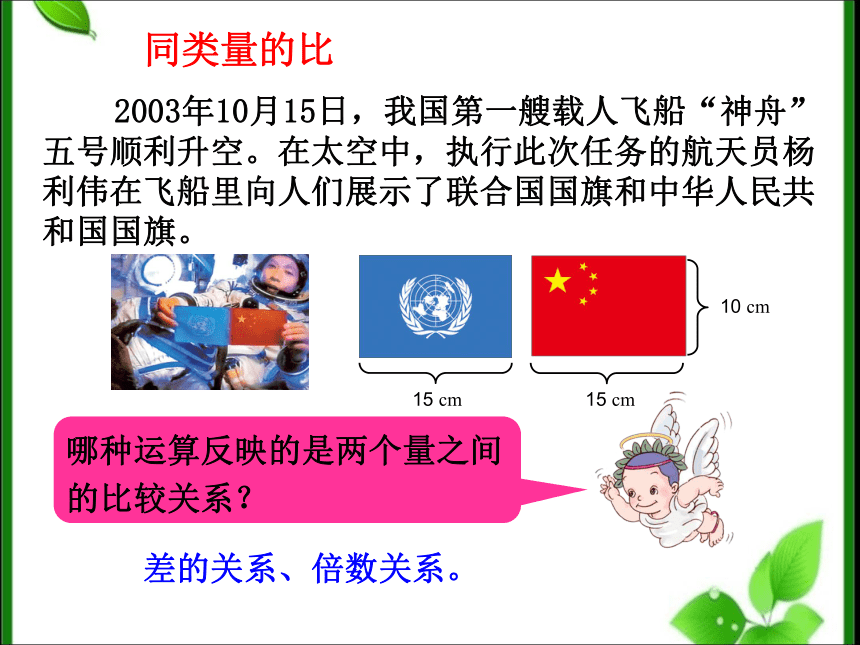 同类量的比

2003年10月15日，我国第一艘载人飞船“神舟”五号顺利升空。在太空中，执行此次任务的航天员杨利伟在飞船里向人们展示了联合国国旗和中华人民共和国国旗。

10 cm

15 cm

15 cm

哪种运算反映的是两个量之间的比较关系？

差的关系、倍数关系。